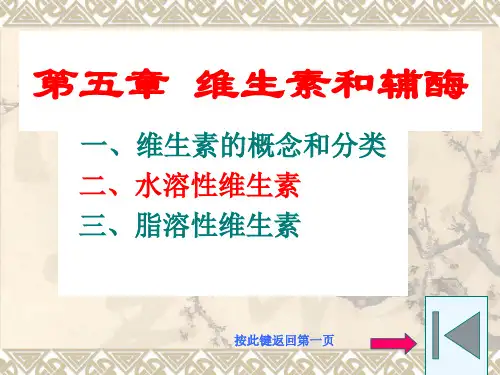 第五章 维生素和辅酶

一、维生素的概念和分类
二、水溶性维生素
三、脂溶性维生素

按此键返回第一页